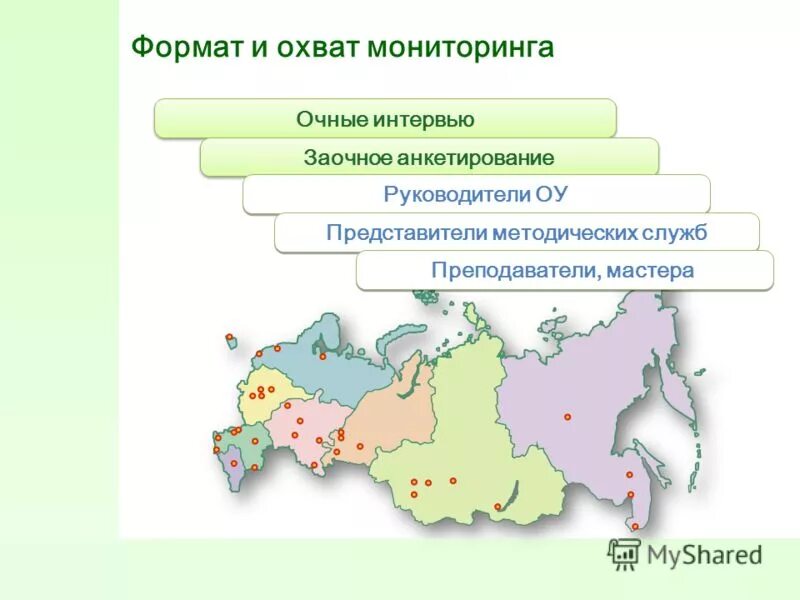 Формат и охват мониторинга

Очные интервью

Заочное анкетирование

Руководители ОУ

Представители методических служб

Преподаватели, мастера

MyShared